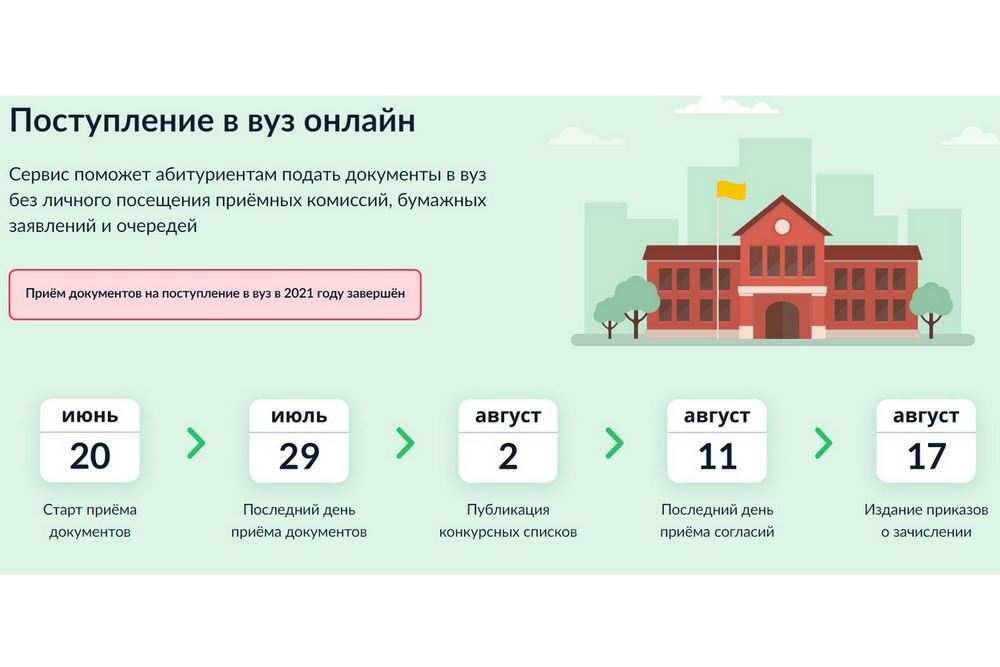 Поступление в вуз онлайн

Сервис поможет абитуриентам подать документы в вуз без личного посещения приёмных комиссий, бумажных заявлений и очередей

Приём документов на поступление в вуз в 2021 году завершён

июнь
20
Старт приёма документов

июль
29
Последний день приёма документов

август
2
Публикация конкурсных списков

август
11
Последний день приёма согласий

август
17
Издание приказов о зачислении